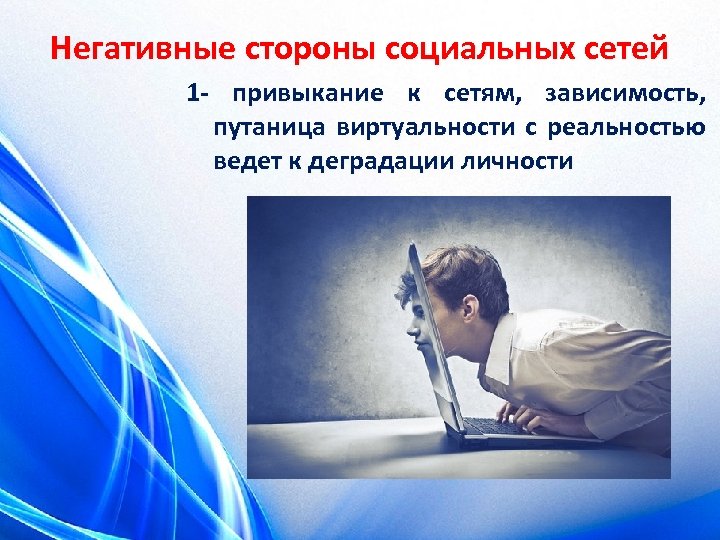 Негативные стороны социальных сетей

1- привыкание к сетям, зависимость, путаница виртуальности с реальностью ведет к деградации личности